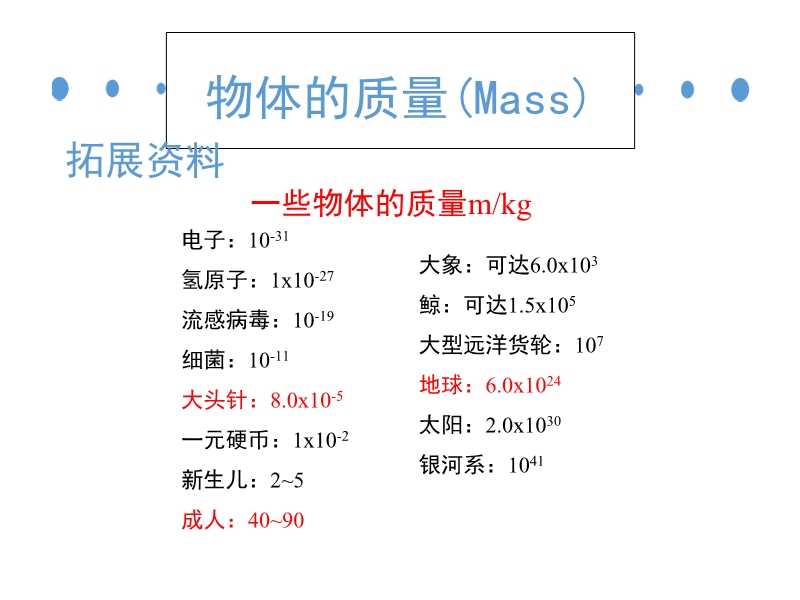 物体的质量(Mass)

拓展资料

一些物体的质量m/kg

电子：$10^{-31}$

氢原子：$1x10^{-27}$

流感病毒：$10^{-19}$

细菌：$10^{-11}$

大头针：$8.0x10^{-5}$

一元硬币：$1x10^{-2}$

新生儿：2~5

成人：40~90

大象：可达$6.0x10^{3}$

鲸：可达$1.5x10^{5}$

大型远洋货轮：$10^{7}$

地球：$6.0x10^{24}$

太阳：$2.0x10^{30}$

银河系：$10^{41}$